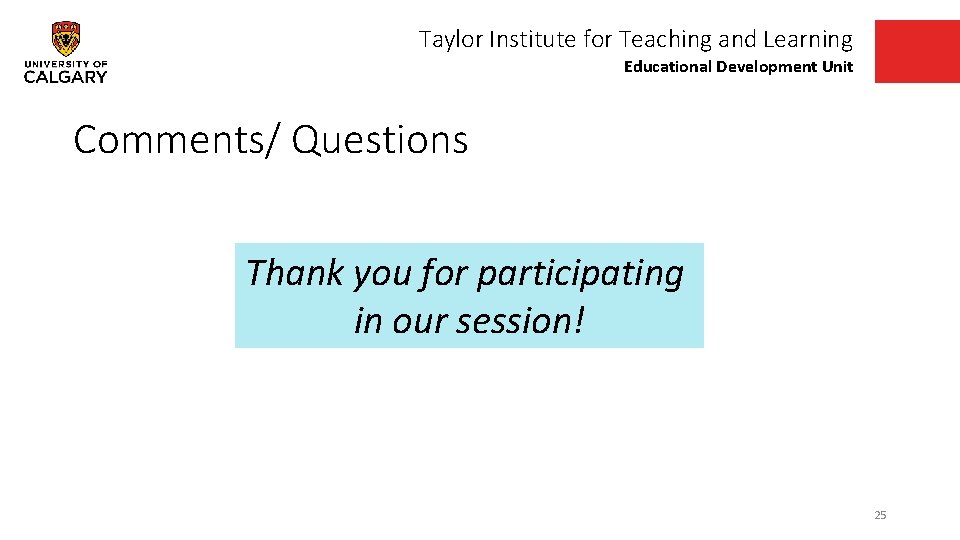 UNIVERSITY OF CALGARY

Taylor Institute for Teaching and Learning
Educational Development Unit

Comments/ Questions

Thank you for participating in our session!

25